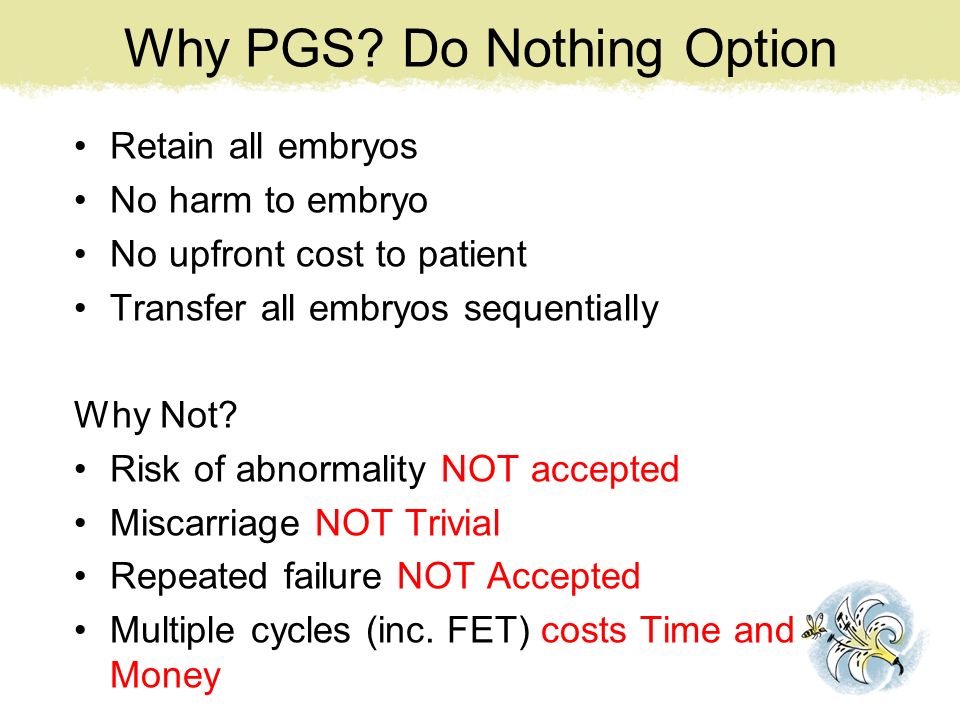 Why PGS? Do Nothing Option

• Retain all embryos
• No harm to embryo
• No upfront cost to patient
• Transfer all embryos sequentially

Why Not?
• Risk of abnormality NOT accepted
• Miscarriage NOT Trivial
• Repeated failure NOT Accepted
• Multiple cycles (inc. FET) costs Time and Money